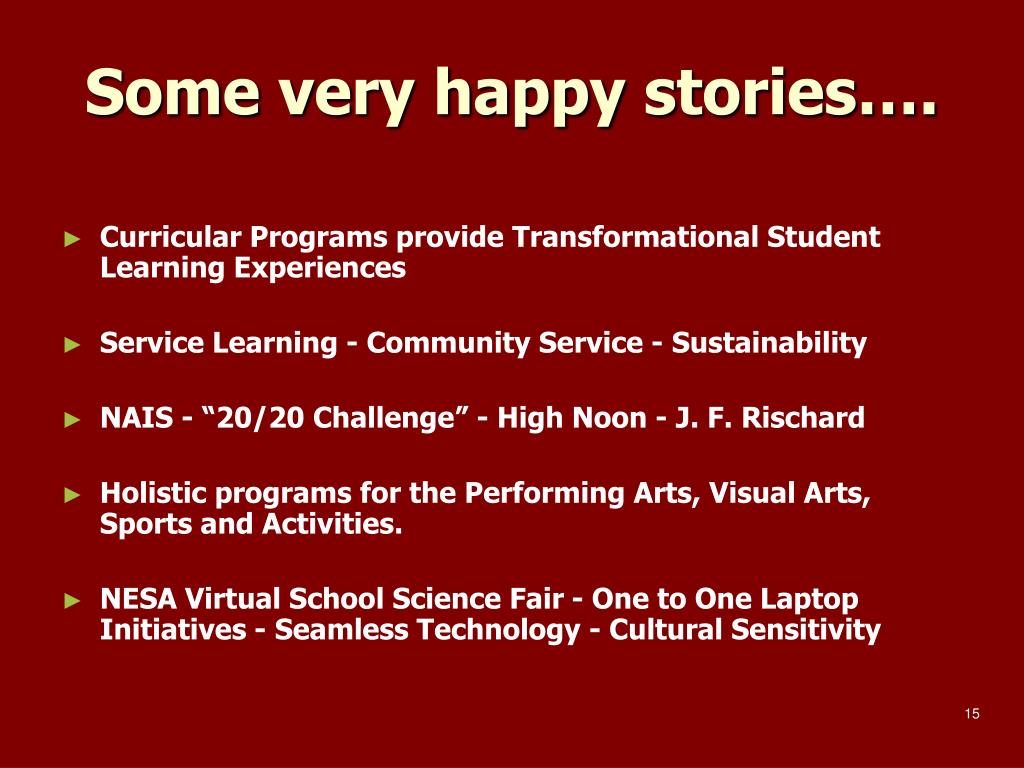 Some very happy stories….

► Curricular Programs provide Transformational Student Learning Experiences

► Service Learning - Community Service - Sustainability

► NAIS - “20/20 Challenge” - High Noon - J. F. Rischard

► Holistic programs for the Performing Arts, Visual Arts, Sports and Activities.

► NESA Virtual School Science Fair - One to One Laptop Initiatives - Seamless Technology - Cultural Sensitivity

15